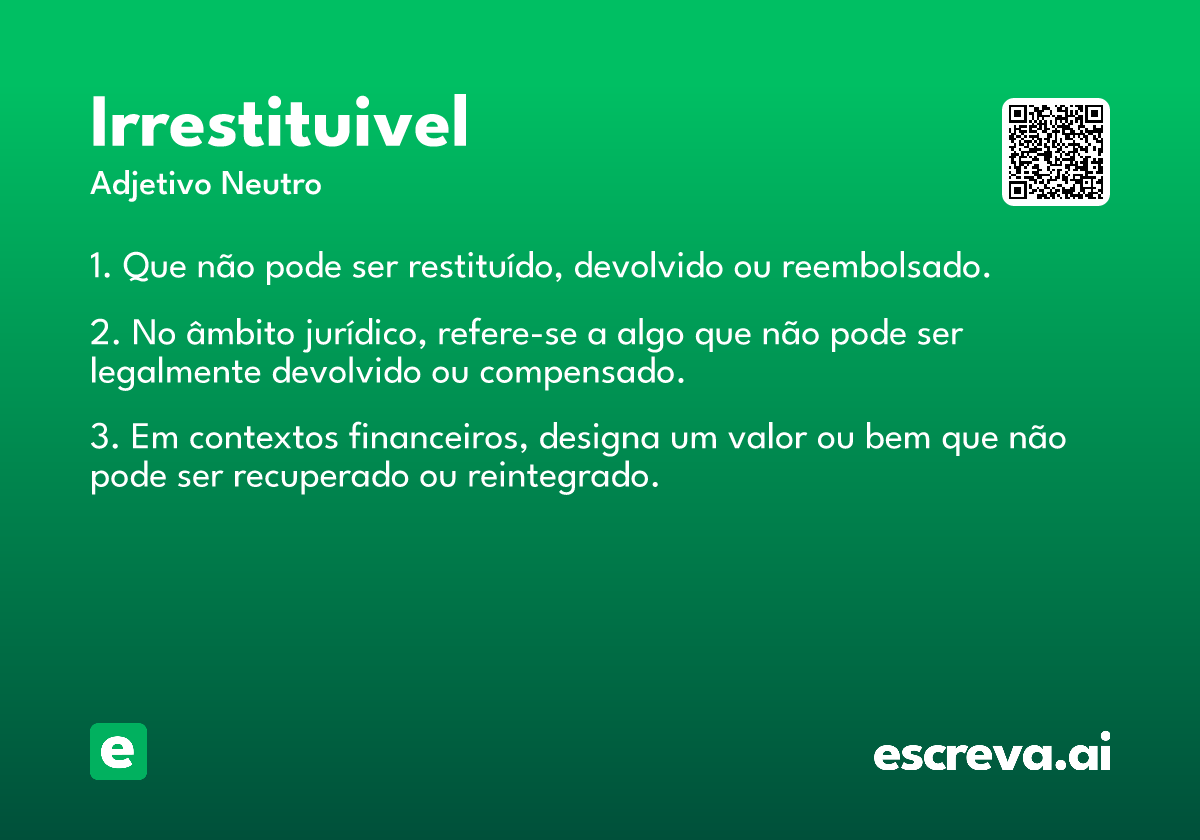 Irrestituivel
Adjetivo Neutro

1. Que não pode ser restituído, devolvido ou reembolsado.

2. No âmbito jurídico, refere-se a algo que não pode ser legalmente devolvido ou compensado.

3. Em contextos financeiros, designa um valor ou bem que não pode ser recuperado ou reintegrado.

e

escreva.ai